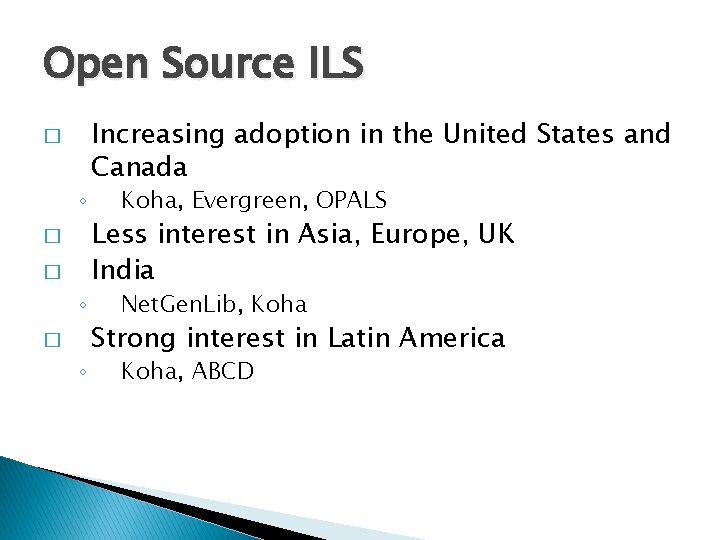 Open Source ILS

□ Increasing adoption in the United States and Canada
◦ Koha, Evergreen, OPALS
□ Less interest in Asia, Europe, UK
□ India
◦ NetGenLib, Koha
□ Strong interest in Latin America
◦ Koha, ABCD